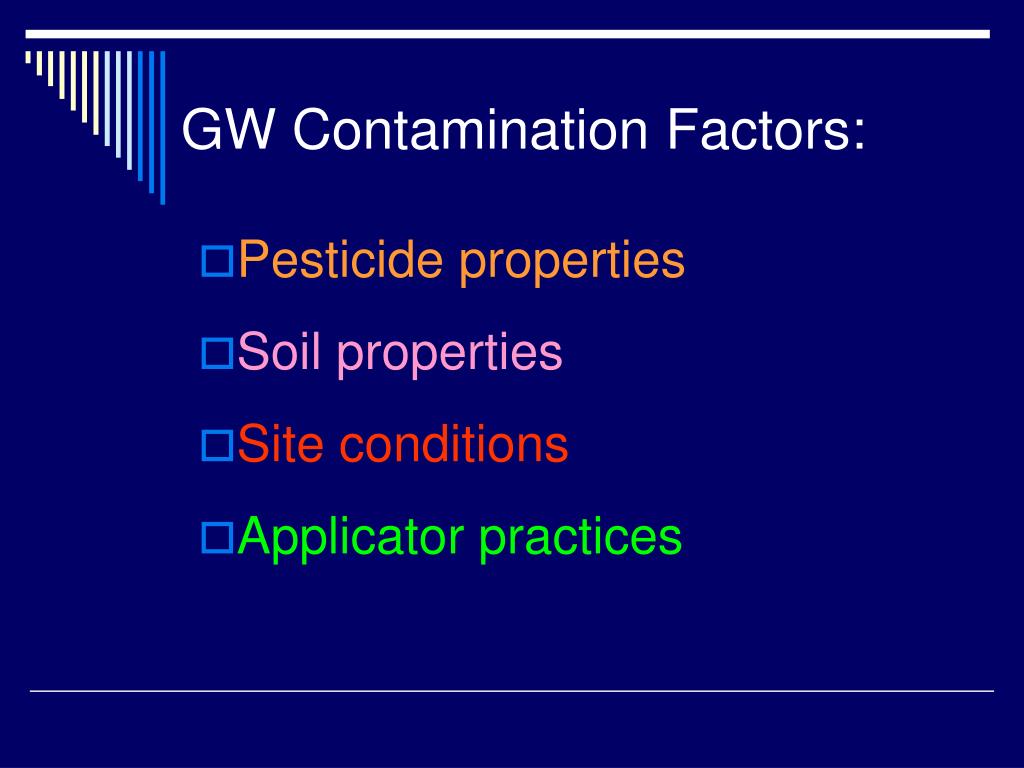 GW Contamination Factors:

Pesticide properties

Soil properties

Site conditions

Applicator practices